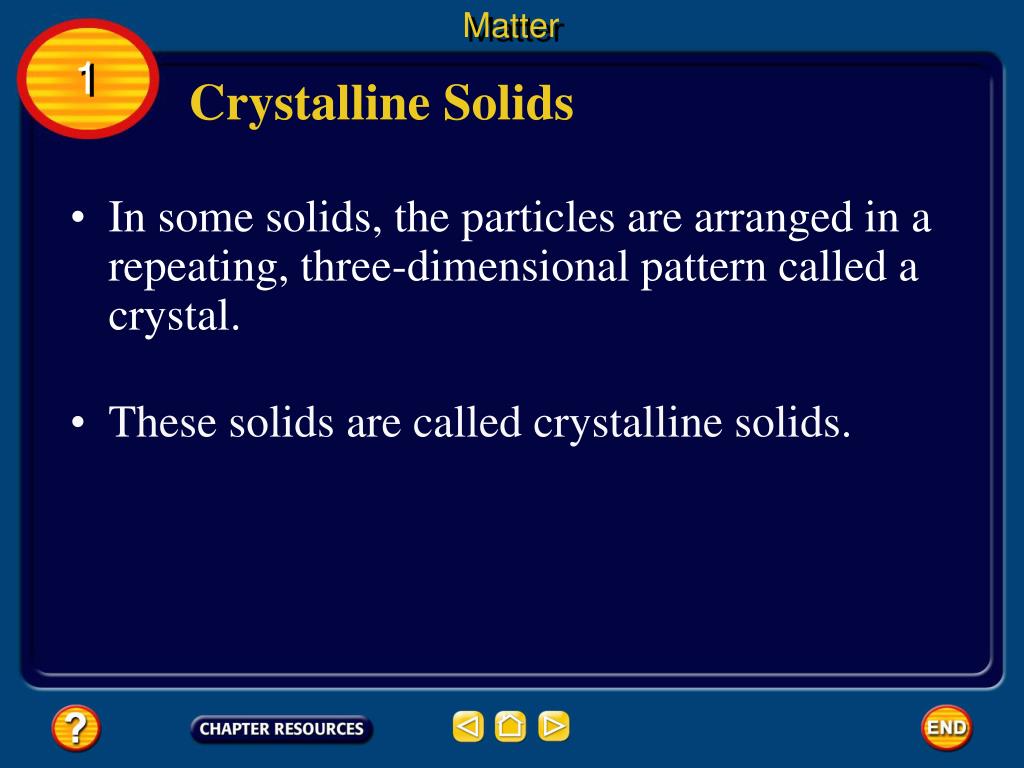 Matter

1

Crystalline Solids

• In some solids, the particles are arranged in a repeating, three-dimensional pattern called a crystal.

• These solids are called crystalline solids.

?

CHAPTER RESOURCES

END